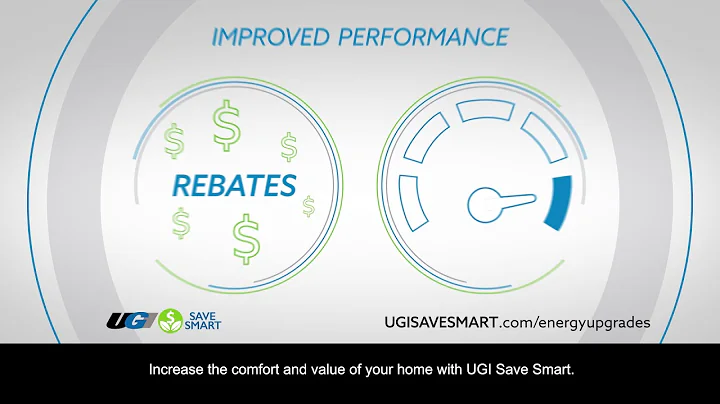 IMPROVED PERFORMANCE

$ $ $
REBATES
$ $ $

UGI SAVE SMART

UGISAVESMART.com/energyupgrades

Increase the comfort and value of your home with UGI Save Smart.